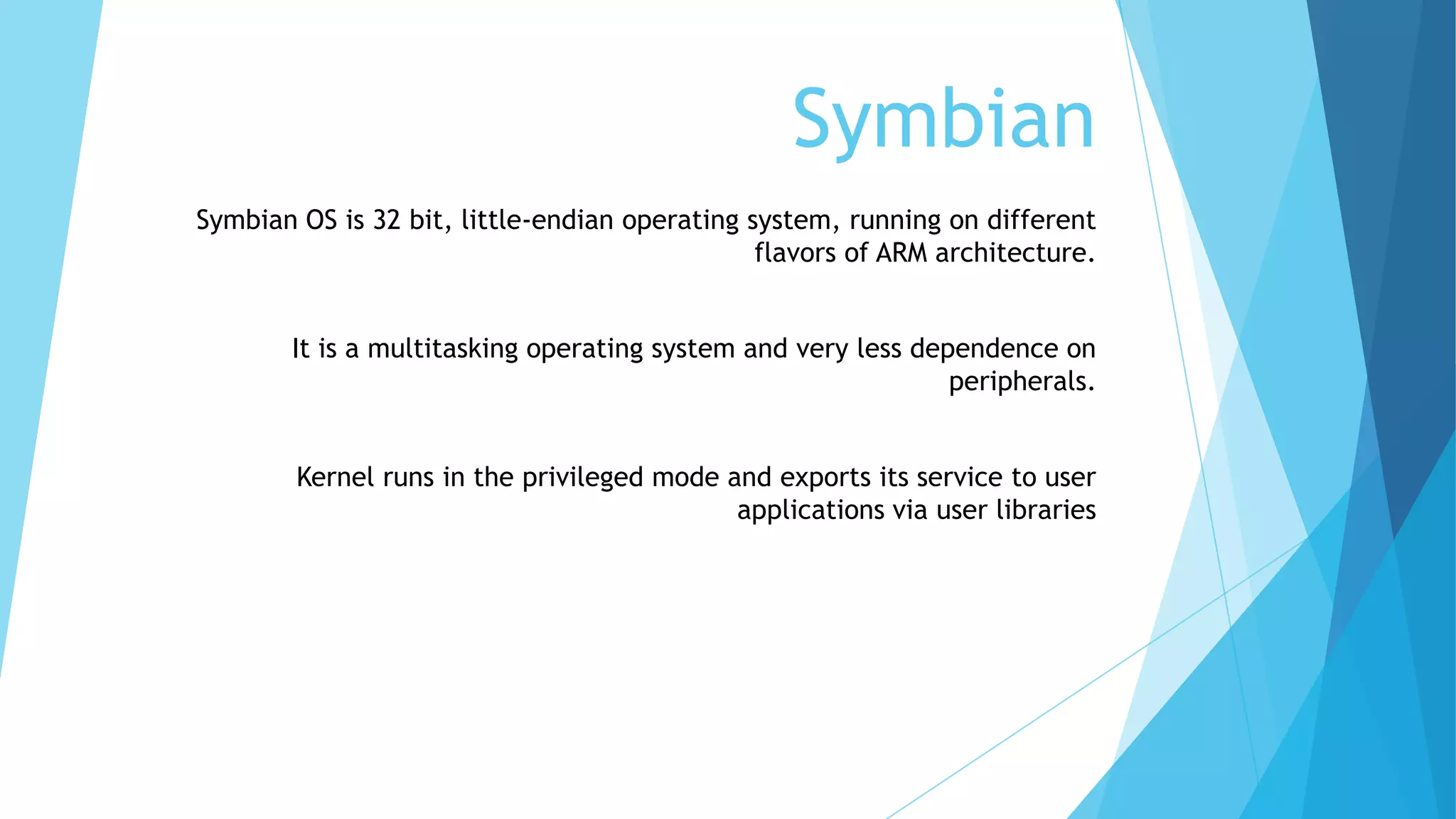 Symbian

Symbian OS is 32 bit, little-endian operating system, running on different flavors of ARM architecture.

It is a multitasking operating system and very less dependence on peripherals.

Kernel runs in the privileged mode and exports its service to user applications via user libraries